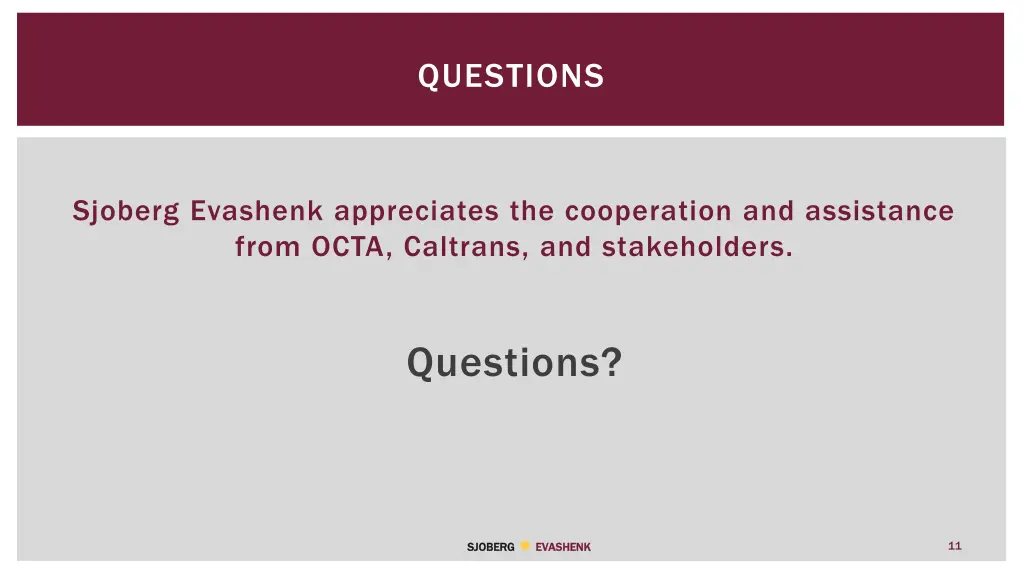 QUESTIONS

Sjoberg Evashenk appreciates the cooperation and assistance from OCTA, Caltrans, and stakeholders.

Questions?

SJOBERG EVASHENK

11